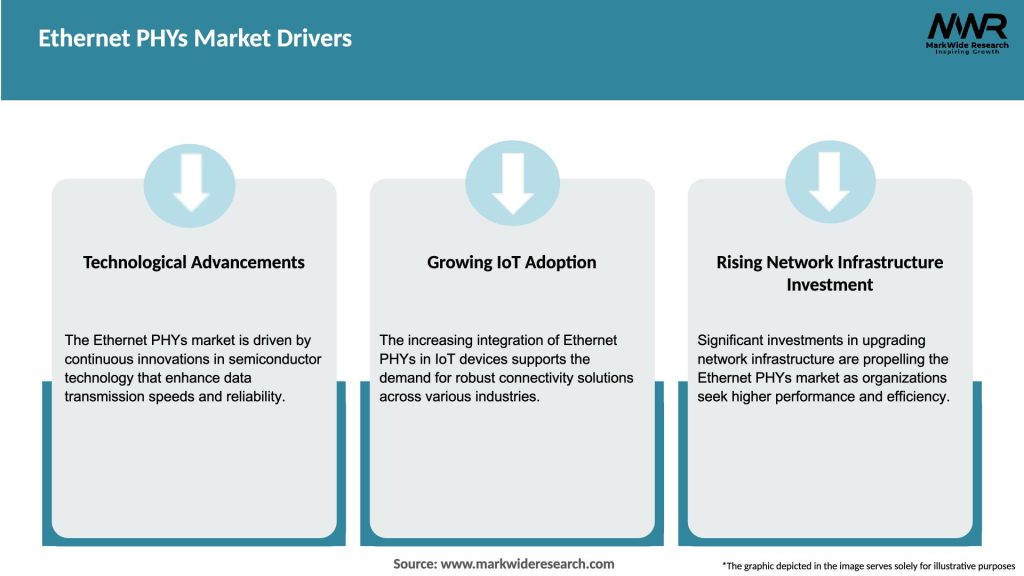 Ethernet PHYs Market Drivers

MWR
MarkWide Research
Inspiring Growth

Technological Advancements

The Ethernet PHYs market is driven by continuous innovations in semiconductor technology that enhance data transmission speeds and reliability.

Growing IoT Adoption

The increasing integration of Ethernet PHYs in IoT devices supports the demand for robust connectivity solutions across various industries.

Rising Network Infrastructure Investment

Significant investments in upgrading network infrastructure are propelling the Ethernet PHYs market as organizations seek higher performance and efficiency.

Source: www.markwideresearch.com

*The graphic depicted in the image serves solely for illustrative purposes